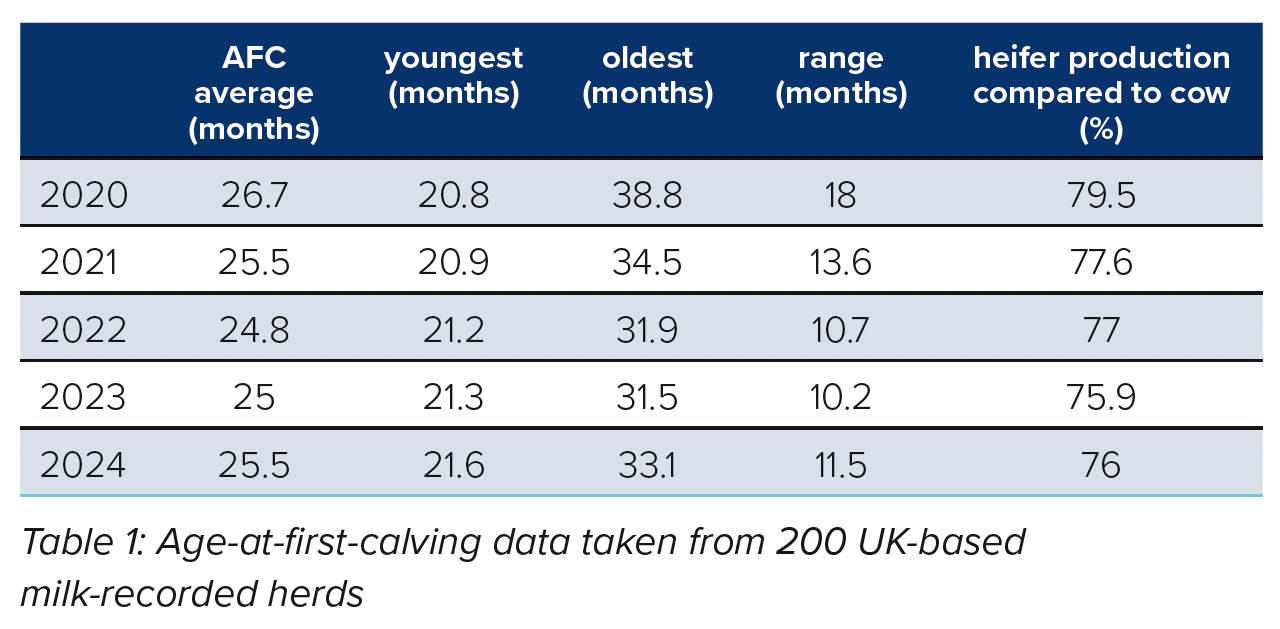 |  | AFC average (months) | youngest (months) | oldest (months) | range (months) | heifer production compared to cow (%) |
|---|---|---|---|---|---|
| 2020 | 26.7 | 20.8 | 38.8 | 18 | 79.5 |
| 2021 | 25.5 | 20.9 | 34.5 | 13.6 | 77.6 |
| 2022 | 24.8 | 21.2 | 31.9 | 10.7 | 77 |
| 2023 | 25 | 21.3 | 31.5 | 10.2 | 75.9 |
| 2024 | 25.5 | 21.6 | 33.1 | 11.5 | 76 |

Table 1: Age-at-first-calving data taken from 200 UK-based milk-recorded herds